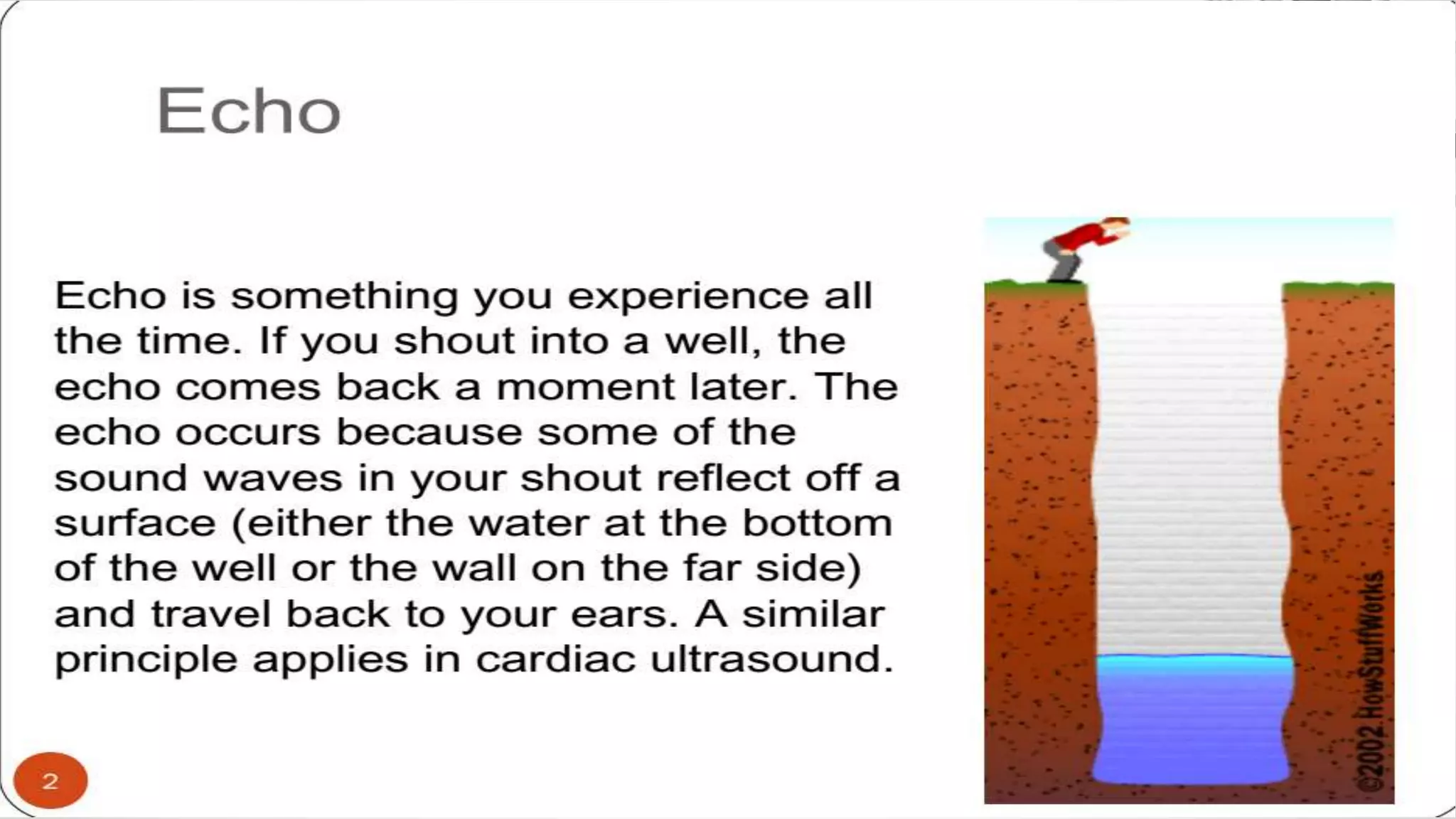 Echo

Echo is something you experience all the time. If you shout into a well, the echo comes back a moment later. The echo occurs because some of the sound waves in your shout reflect off a surface (either the water at the bottom of the well or the wall on the far side) and travel back to your ears. A similar principle applies in cardiac ultrasound.

©2002 HowStuffWorks

2